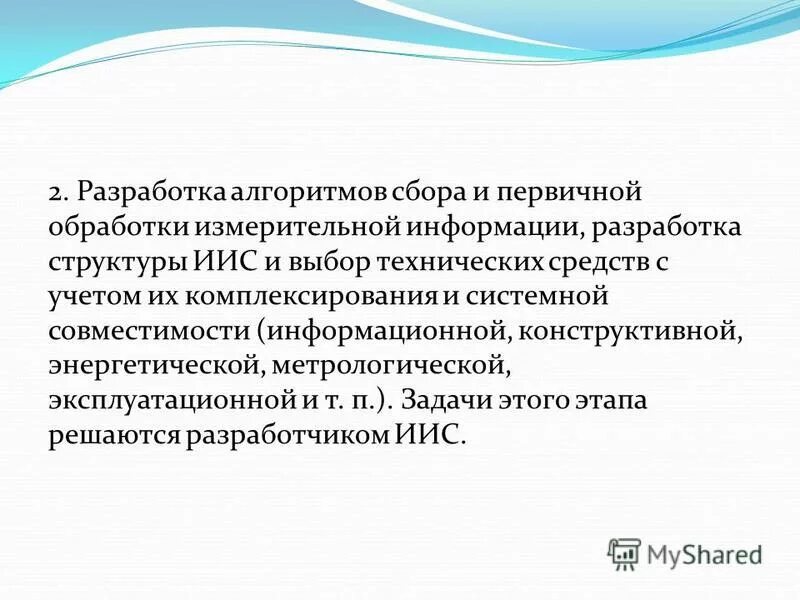 2. Разработка алгоритмов сбора и первичной обработки измерительной информации, разработка структуры ИИС и выбор технических средств с учетом их комплексирования и системной совместимости (информационной, конструктивной, энергетической, метрологической, эксплуатационной и т. п.). Задачи этого этапа решаются разработчиком ИИС.

MyShared